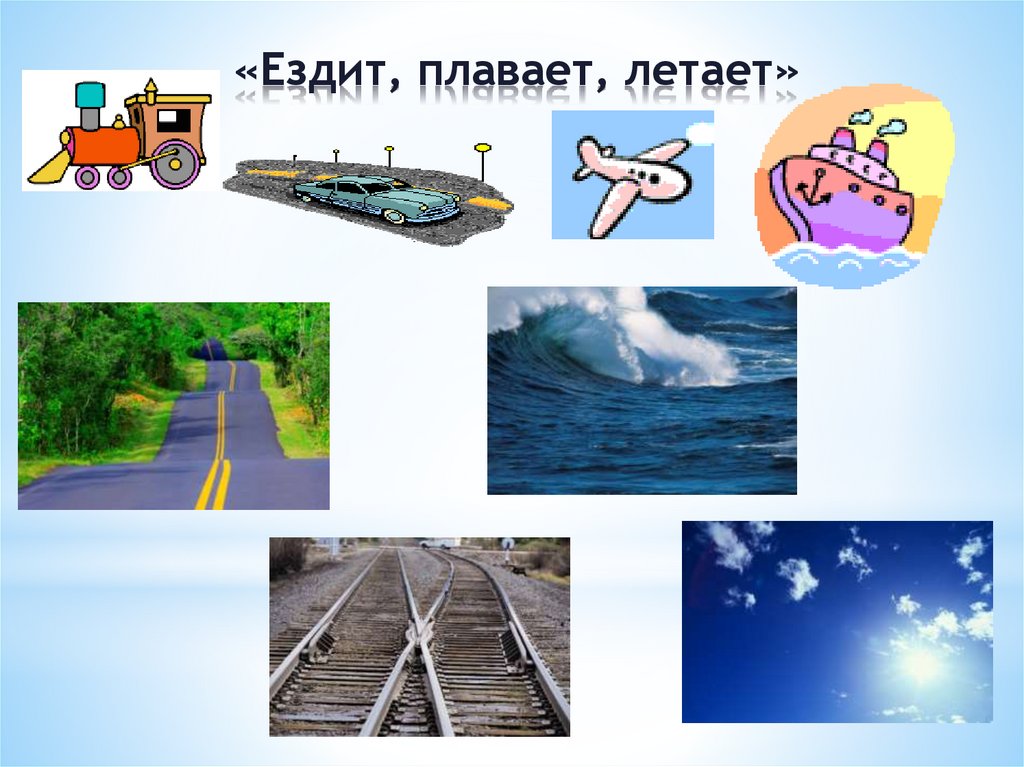 «Ездит, плавает, летает»